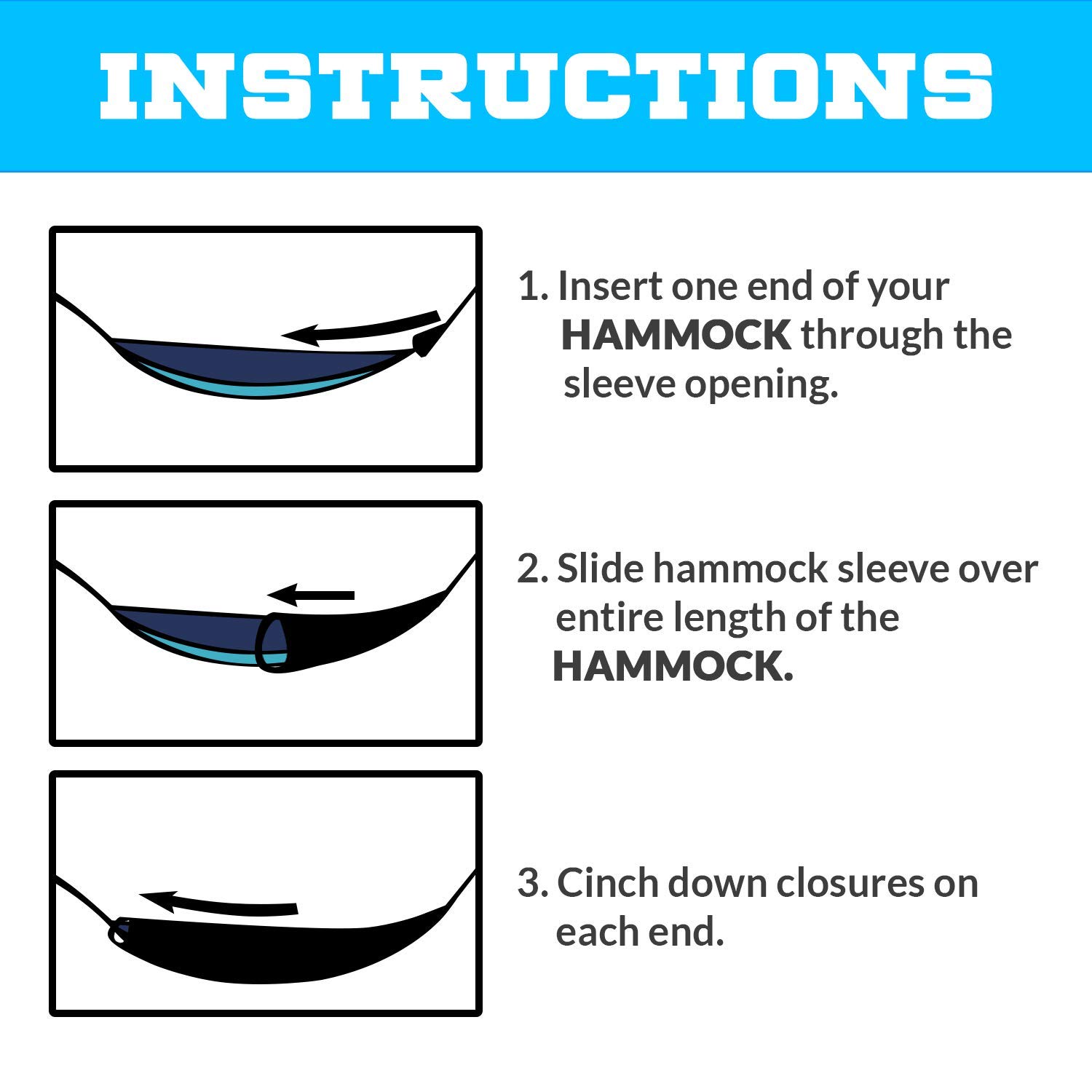 INSTRUCTIONS

1. Insert one end of your HAMMOCK through the sleeve opening.

2. Slide hammock sleeve over entire length of the HAMMOCK.

3. Cinch down closures on each end.